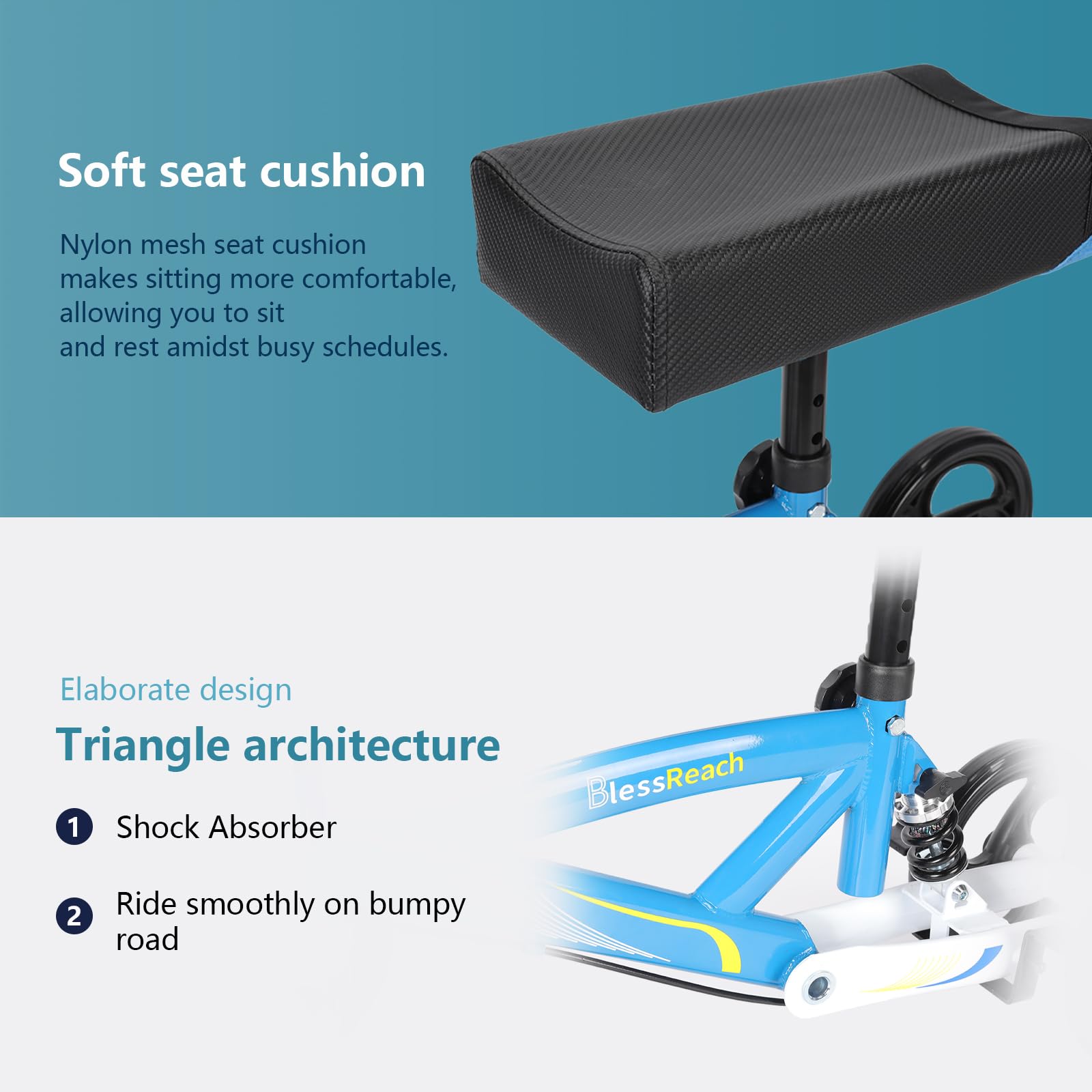 Soft seat cushion

Nylon mesh seat cushion makes sitting more comfortable, allowing you to sit and rest amidst busy schedules.

Elaborate design

Triangle architecture

1 Shock Absorber

2 Ride smoothly on bumpy road

BlessReach